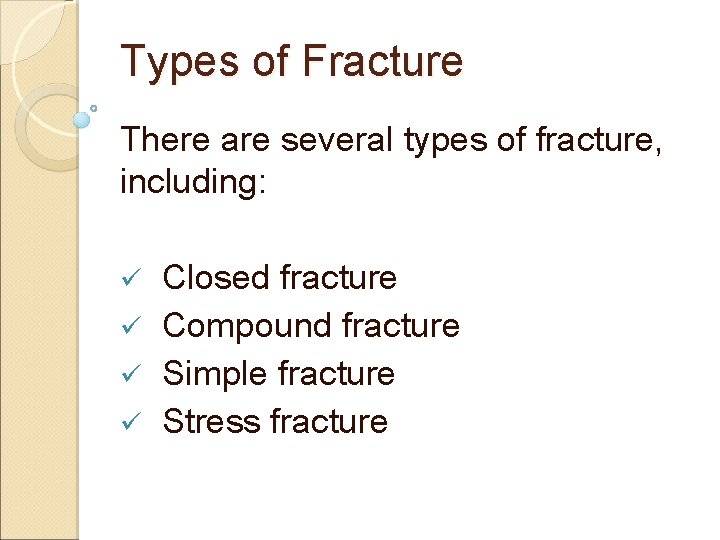 Types of Fracture

There are several types of fracture, including:

✓ Closed fracture
✓ Compound fracture
✓ Simple fracture
✓ Stress fracture